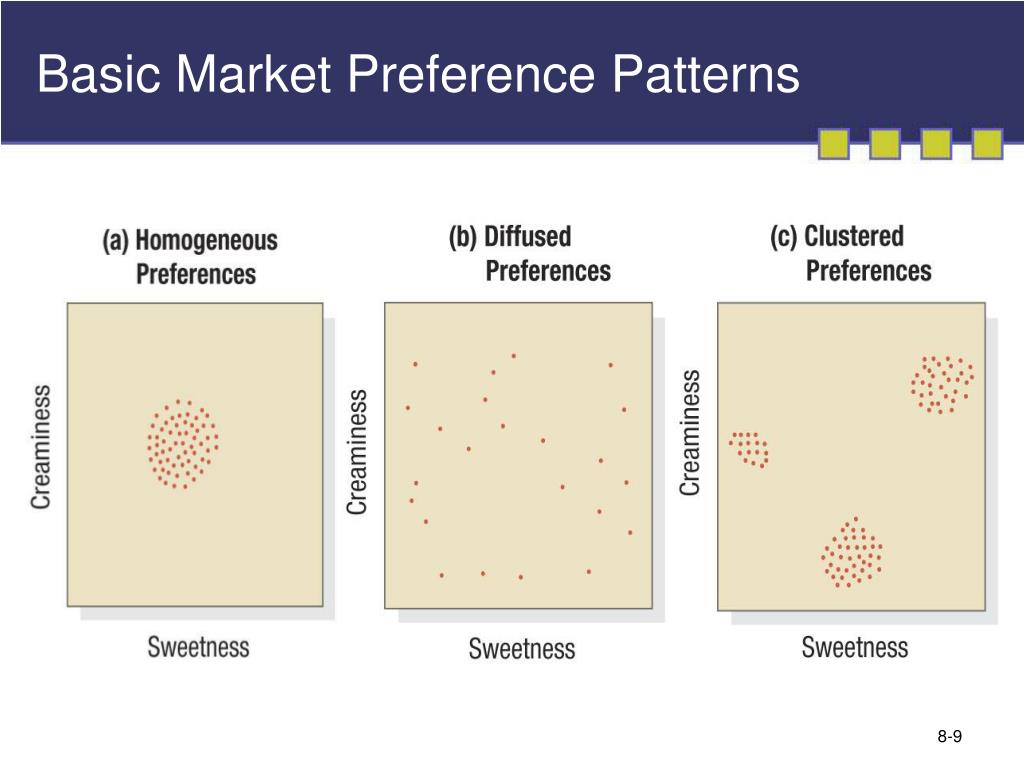 Basic Market Preference Patterns

(a) Homogeneous Preferences

Creaminess

Sweetness

(b) Diffused Preferences

Creaminess

Sweetness

(c) Clustered Preferences

Creaminess

Sweetness

8-9